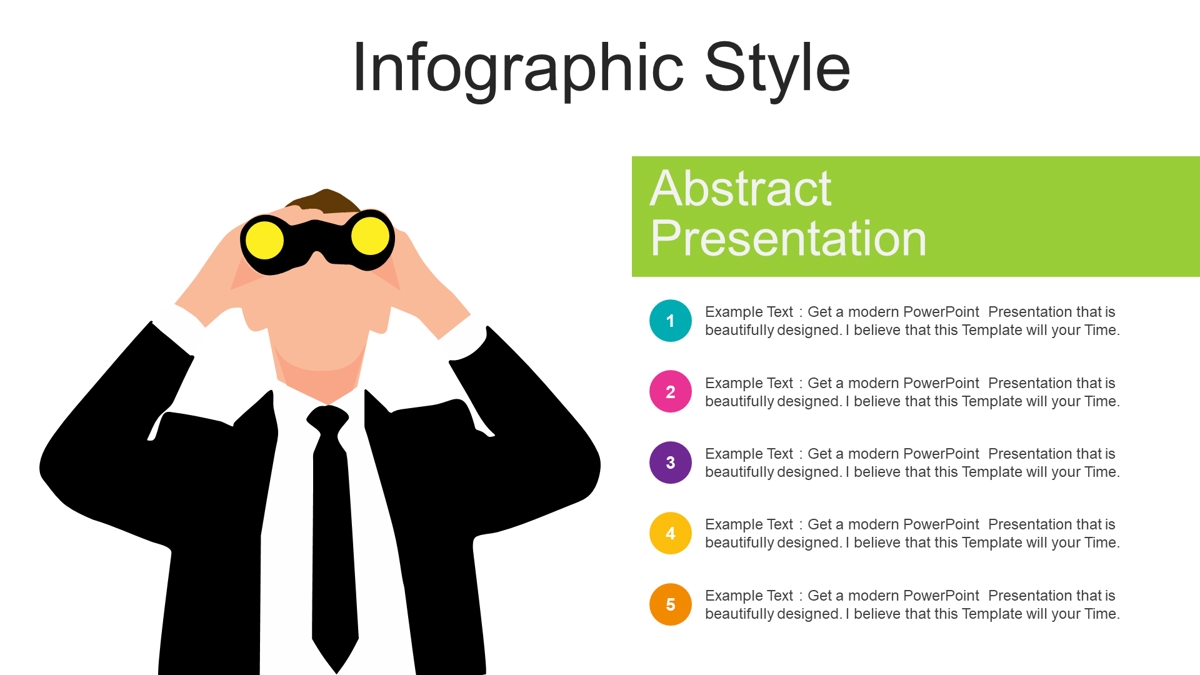 Infographic Style

Abstract Presentation

1
Example Text : Get a modern PowerPoint Presentation that is beautifully designed. I believe that this Template will your Time.

2
Example Text : Get a modern PowerPoint Presentation that is beautifully designed. I believe that this Template will your Time.

3
Example Text : Get a modern PowerPoint Presentation that is beautifully designed. I believe that this Template will your Time.

4
Example Text : Get a modern PowerPoint Presentation that is beautifully designed. I believe that this Template will your Time.

5
Example Text : Get a modern PowerPoint Presentation that is beautifully designed. I believe that this Template will your Time.